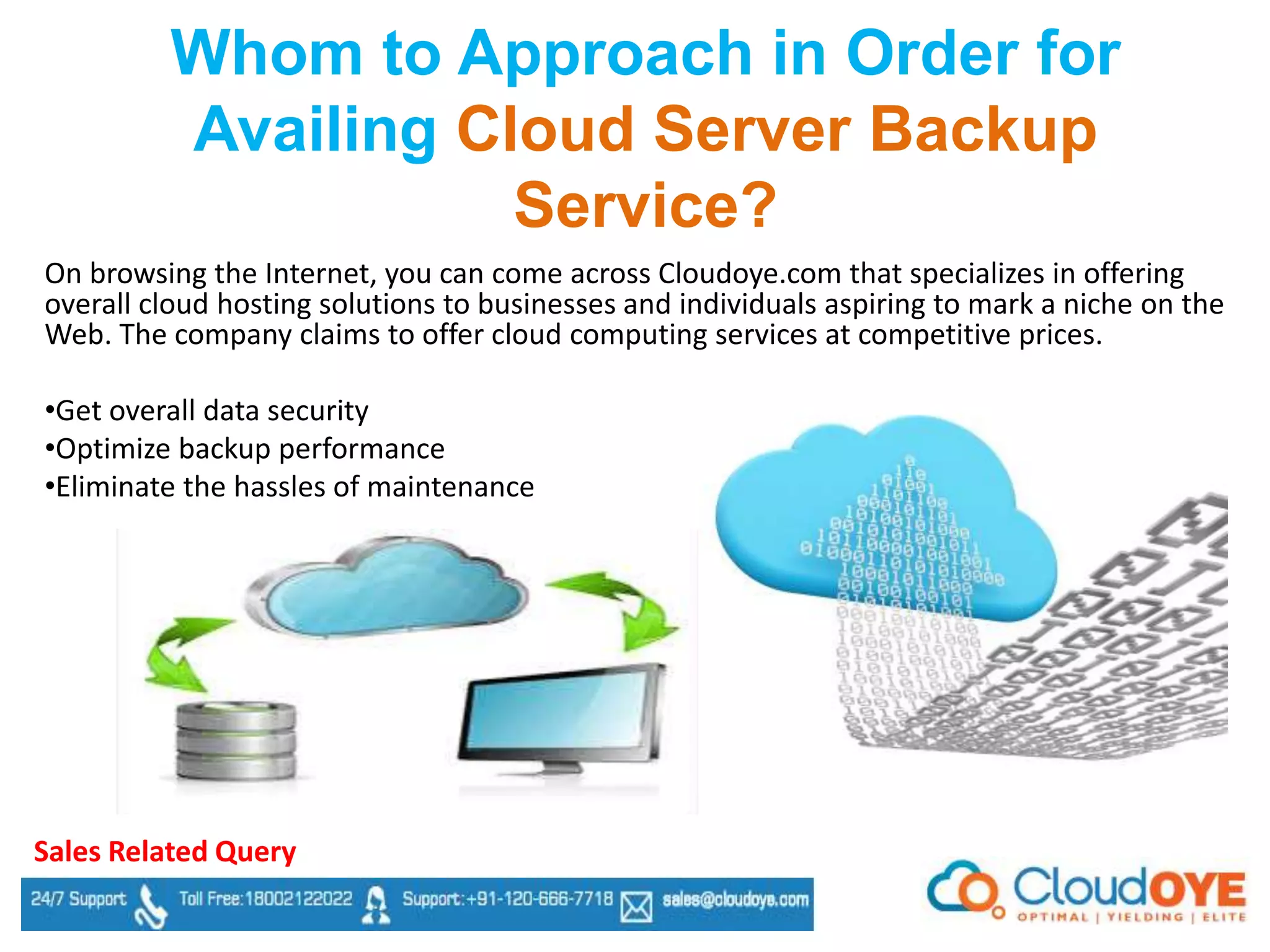 Whom to Approach in Order for Availing Cloud Server Backup Service?

On browsing the Internet, you can come across Cloudoye.com that specializes in offering overall cloud hosting solutions to businesses and individuals aspiring to mark a niche on the Web. The company claims to offer cloud computing services at competitive prices.

•Get overall data security
•Optimize backup performance
•Eliminate the hassles of maintenance

Sales Related Query

24/7 Support Toll Free:18002122022 Support:+91-120-666-7718 sales@cloudoye.com

CloudOYE
OPTIMAL | YIELDING | ELITE